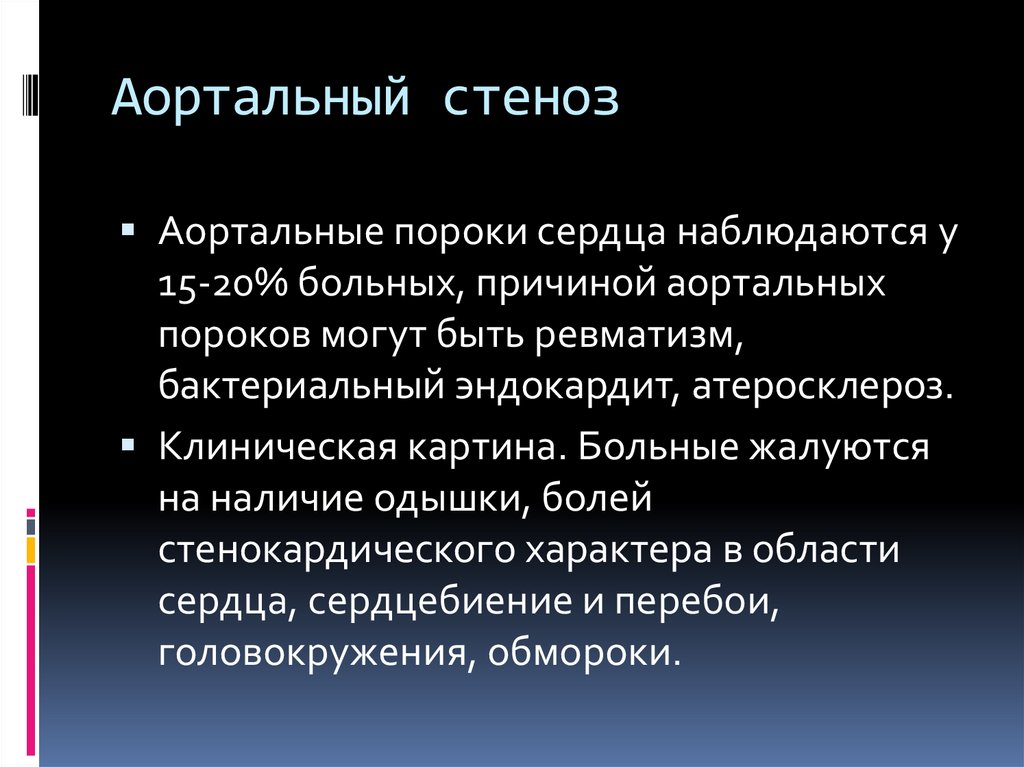 Аортальный стеноз

▪ Аортальные пороки сердца наблюдаются у 15-20% больных, причиной аортальных пороков могут быть ревматизм, бактериальный эндокардит, атеросклероз.

▪ Клиническая картина. Больные жалуются на наличие одышки, болей стенокардического характера в области сердца, сердцебиение и перебои, головокружения, обмороки.